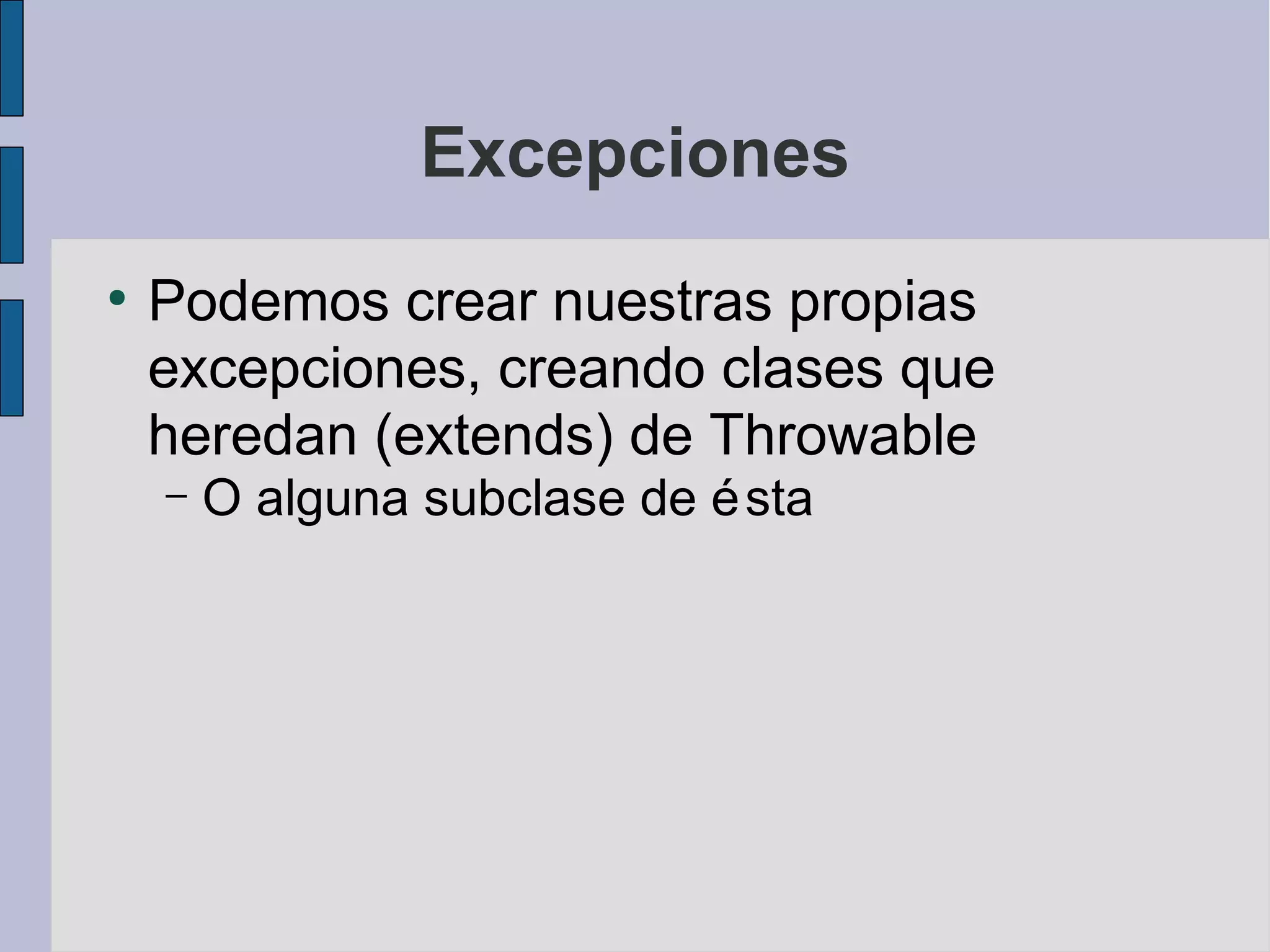 Excepciones

• Podemos crear nuestras propias excepciones, creando clases que heredan (extends) de Throwable
  – O alguna subclase de ésta